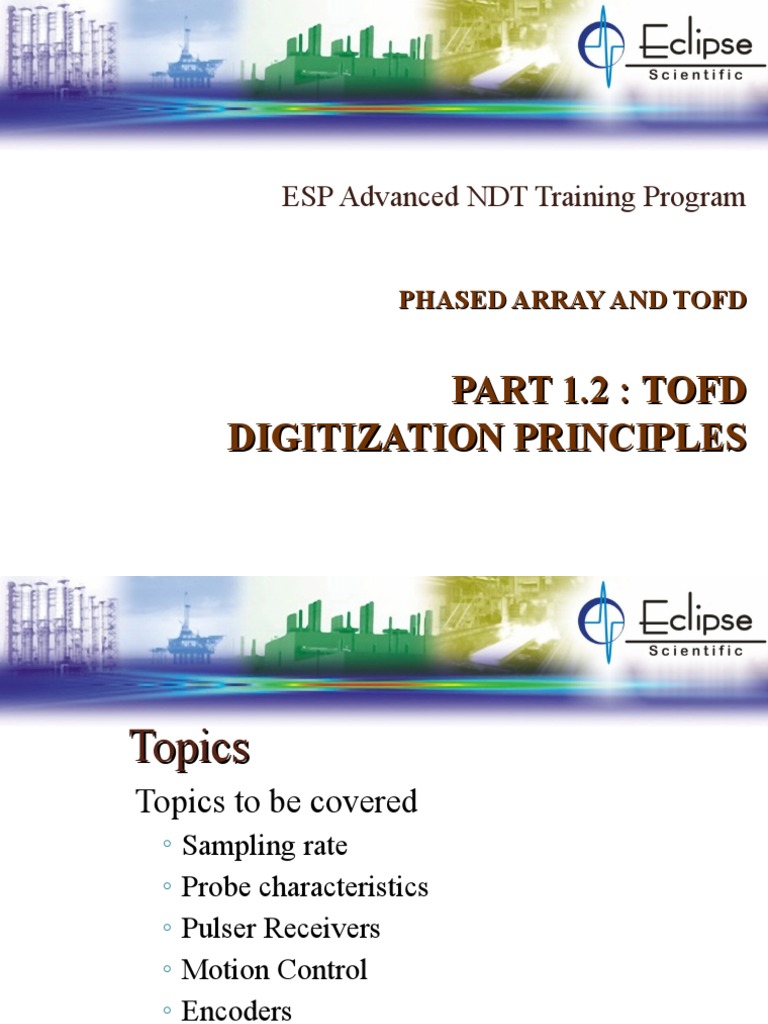 Eclipse
Scientific

ESP Advanced NDT Training Program

PHASED ARRAY AND TOFD

PART 1.2 : TOFD DIGITIZATION PRINCIPLES

Eclipse
Scientific

Topics

Topics to be covered

◦ Sampling rate
◦ Probe characteristics
◦ Pulser Receivers
◦ Motion Control
◦ Encoders